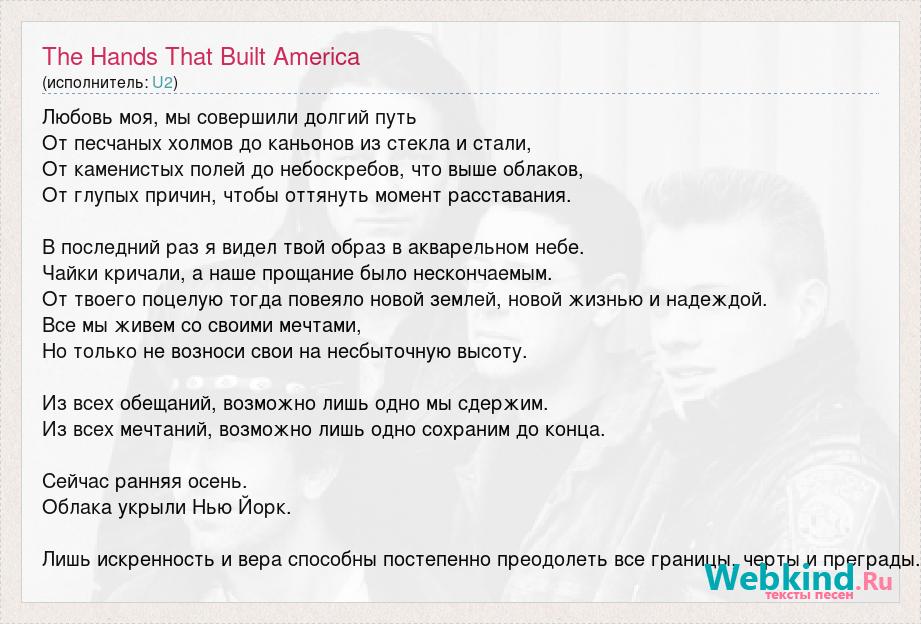 The Hands That Built America
(исполнитель: U2)

Любовь моя, мы совершили долгий путь
От песчаных холмов до каньонов из стекла и стали,
От каменистых полей до небоскребов, что выше облаков,
От глупых причин, чтобы оттянуть момент расставания.

В последний раз я видел твой образ в акварельном небе.
Чайки кричали, а наше прощание было нескончаемым.
От твоего поцелую тогда повеяло новой землей, новой жизнью и надеждой.
Все мы живем со своими мечтами,
Но только не возноси свои на несбыточную высоту.

Из всех обещаний, возможно лишь одно мы сдержим.
Из всех мечтаний, возможно лишь одно сохраним до конца.

Сейчас ранняя осень.
Облака укрыли Нью Йорк.

Лишь искренность и вера способны постепенно преодолеть все границы, черты и преграды.

Webkind.Ru
тексты песен